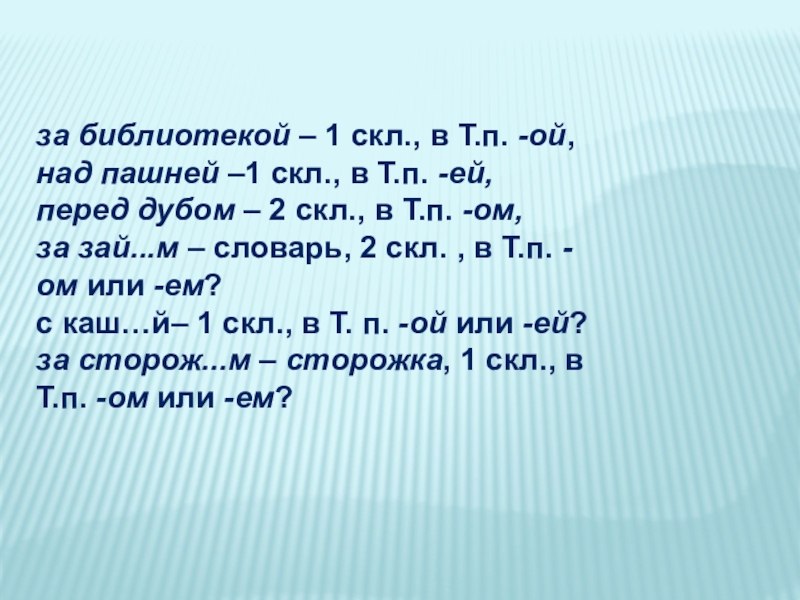 за библиотекой – 1 скл., в Т.п. -ой,
над пашней –1 скл., в Т.п. -ей,
перед дубом – 2 скл., в Т.п. -ом,
за зай...м – словарь, 2 скл. , в Т.п. -ом или -ем?
с каш…й– 1 скл., в Т. п. -ой или -ей?
за сторож...м – сторожка, 1 скл., в Т.п. -ом или -ем?